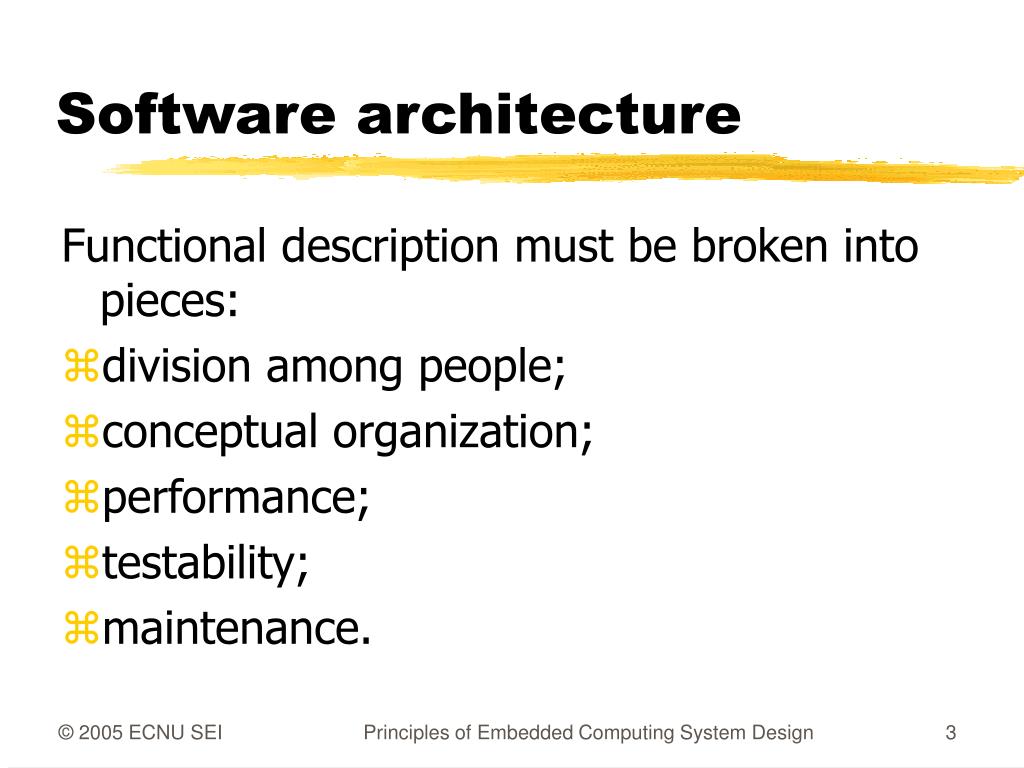 Software architecture

Functional description must be broken into pieces:

⌘division among people;

⌘conceptual organization;

⌘performance;

⌘testability;

⌘maintenance.

© 2005 ECNU SEI

Principles of Embedded Computing System Design

3